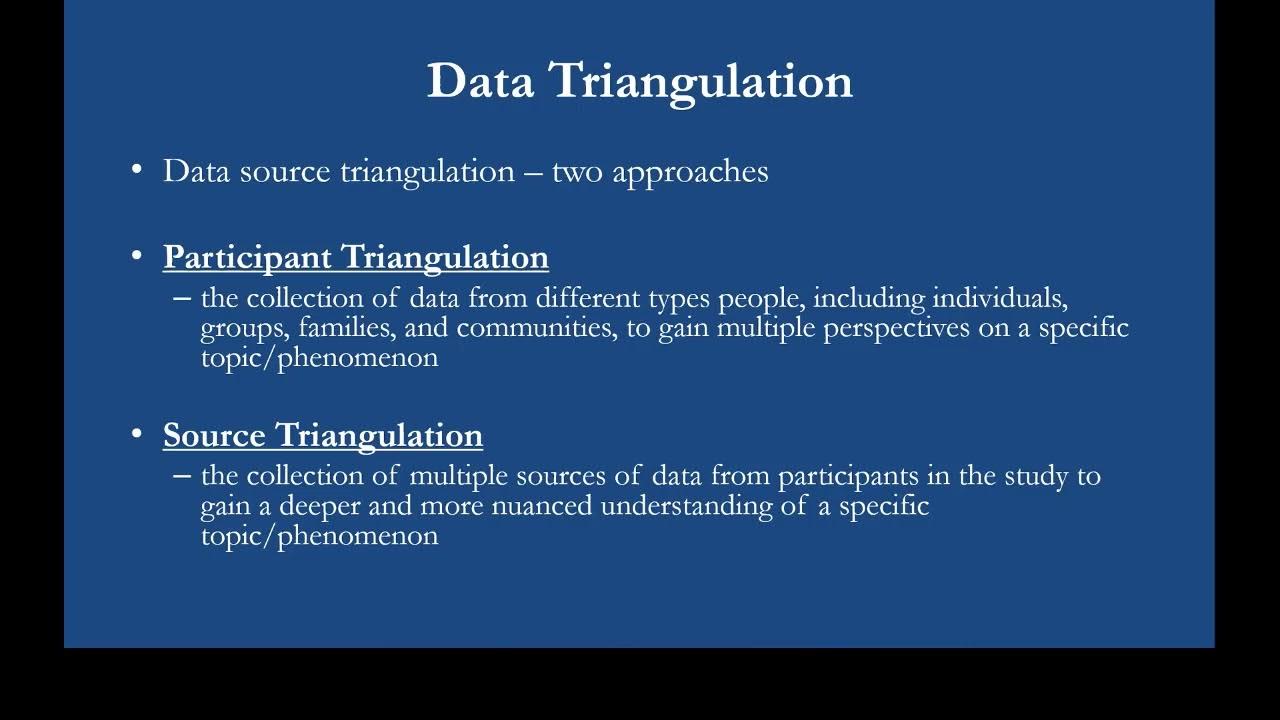 Data Triangulation

• Data source triangulation – two approaches

• Participant Triangulation
– the collection of data from different types people, including individuals, groups, families, and communities, to gain multiple perspectives on a specific topic/phenomenon

• Source Triangulation
– the collection of multiple sources of data from participants in the study to gain a deeper and more nuanced understanding of a specific topic/phenomenon